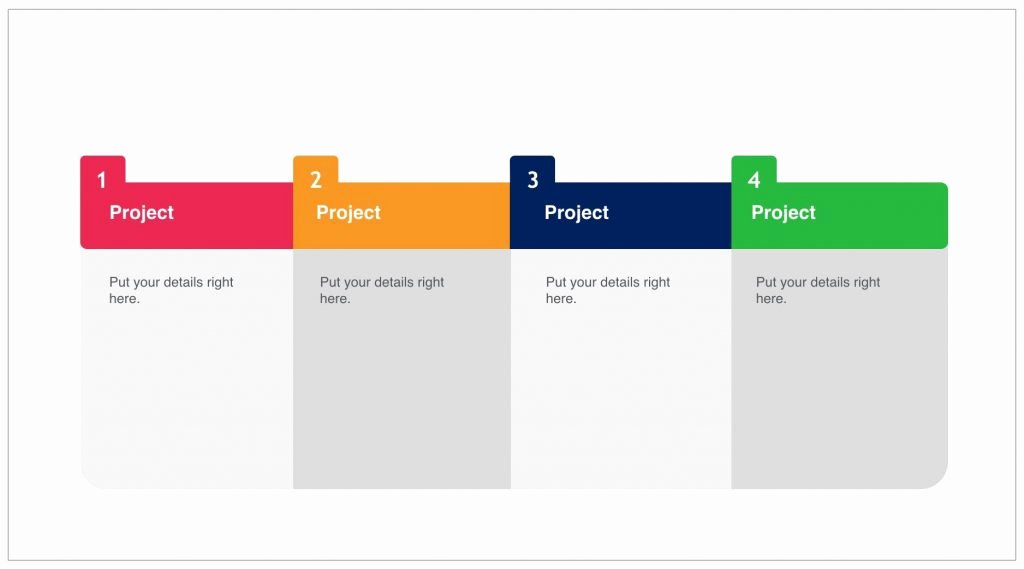 1
Project

Put your details right here.

2
Project

Put your details right here.

3
Project

Put your details right here.

4
Project

Put your details right here.